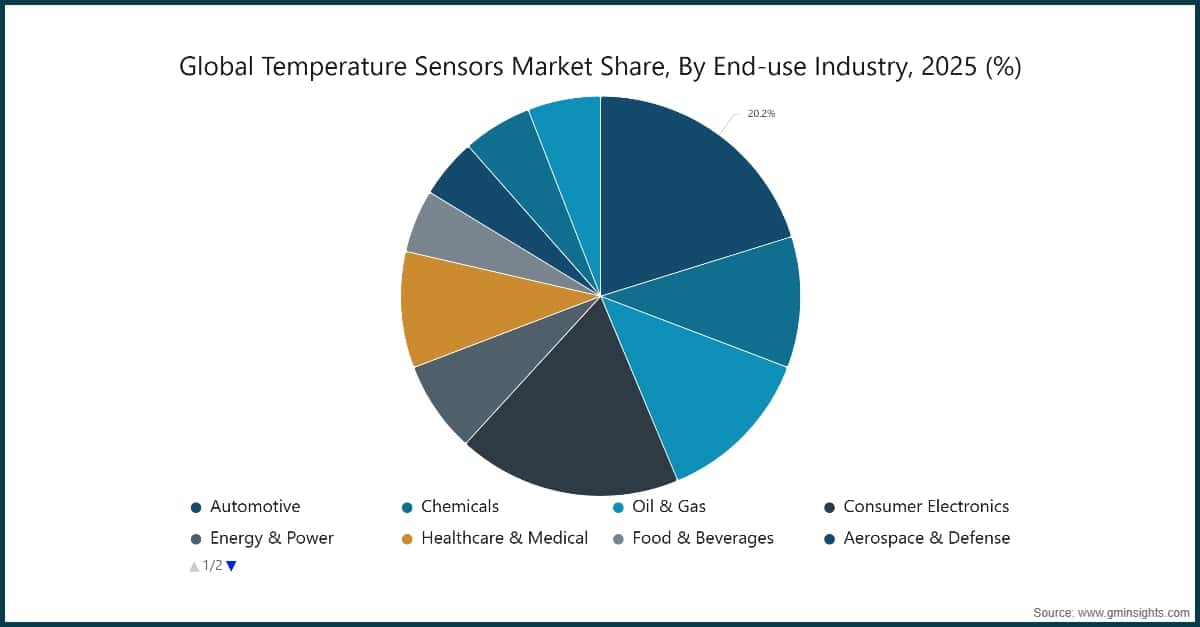 Global Temperature Sensors Market Share, By End-use Industry, 2025 (%)

20.2%

Automotive
Chemicals
Oil & Gas
Consumer Electronics
Energy & Power
Healthcare & Medical
Food & Beverages
Aerospace & Defense

1/2

Source: www.gminsights.com